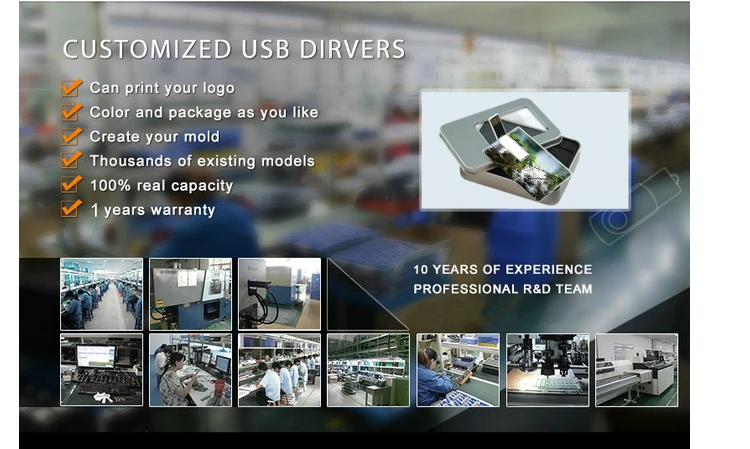 CUSTOMIZED USB DIRVERS

Can print your logo
Color and package as you like
Create your mold
Thousands of existing models
100% real capacity
1 years warranty

10 YEARS OF EXPERIENCE
PROFESSIONAL R&D TEAM